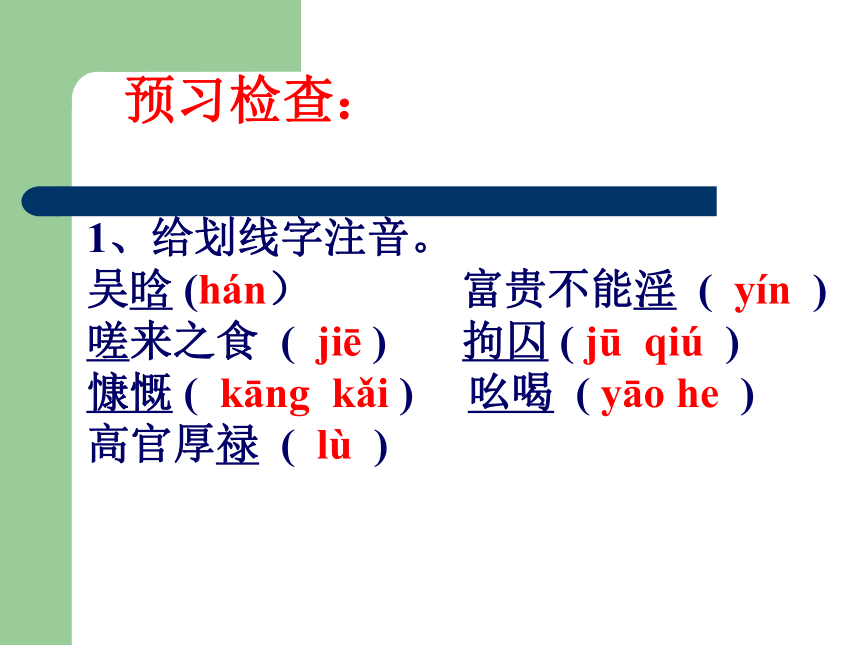 预习检查：

1、给划线字注音。

吴晗 (hán）　　富贵不能淫（ yín ）

嗟来之食（ jiē )　　拘囚 ( jū qiú ）

慷慨 ( kāng kǎi )　　吆喝（ yāo he ）

高官厚禄（ lù ）